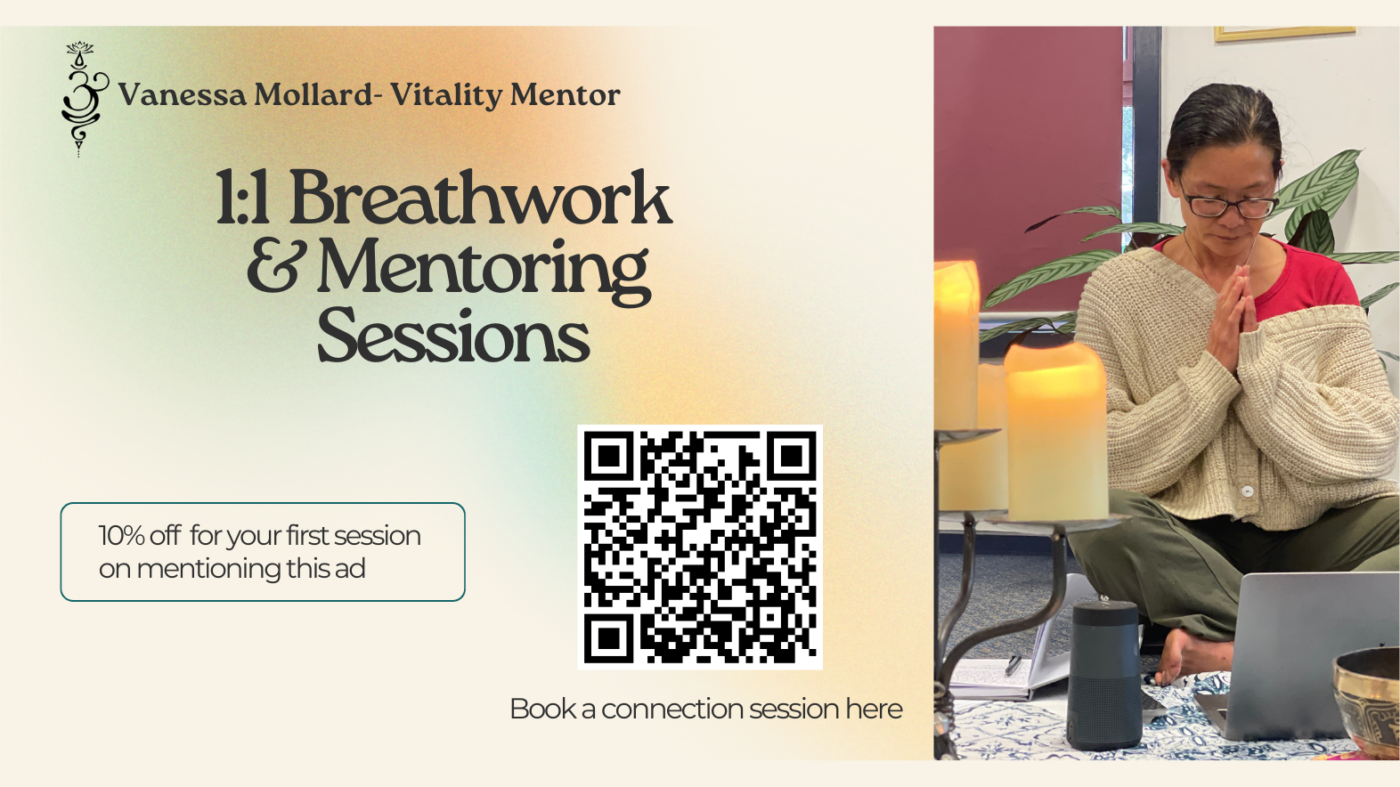 Vanessa Mollard- Vitality Mentor

1:1 Breathwork & Mentoring Sessions

10% off for your first session on mentioning this ad

Book a connection session here